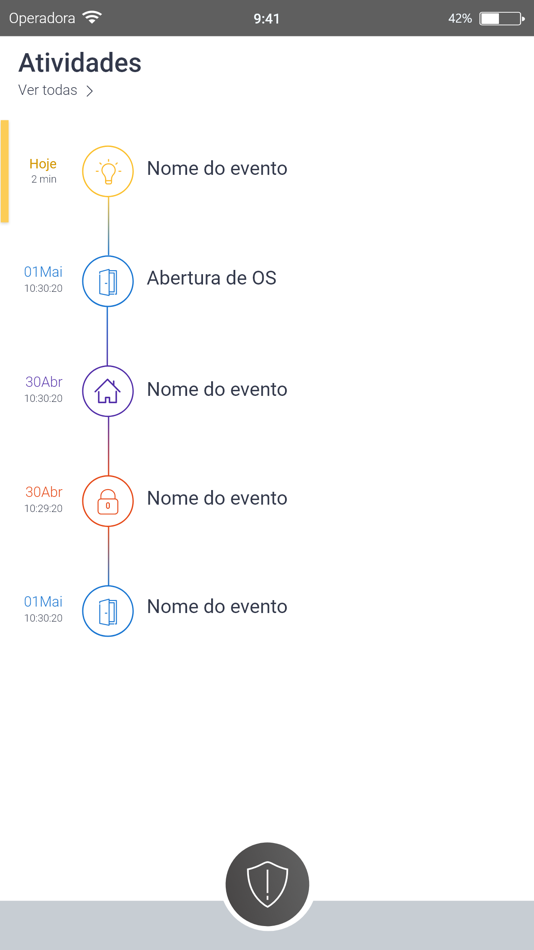 Operadora 9:41 42%

Atividades
Ver todas >

Hoje
2 min
Nome do evento

01Mai
10:30:20
Abertura de OS

30Abr
10:30:20
Nome do evento

30Abr
10:29:20
Nome do evento

01Mai
10:30:20
Nome do evento